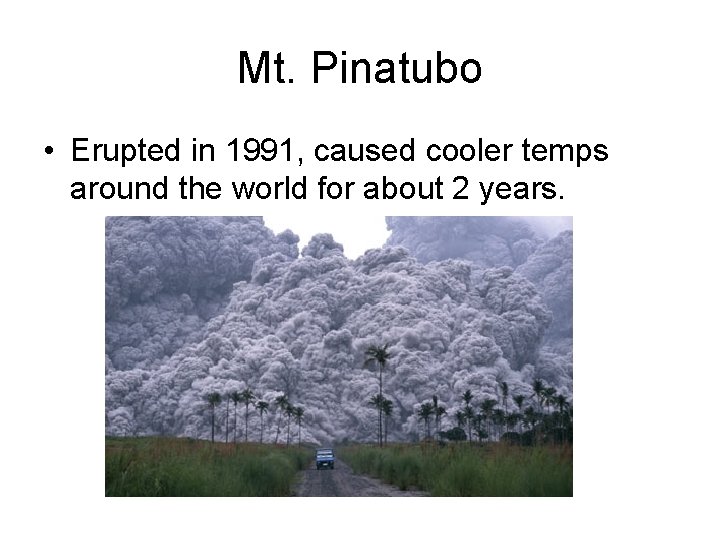 Mt. Pinatubo

• Erupted in 1991, caused cooler temps around the world for about 2 years.